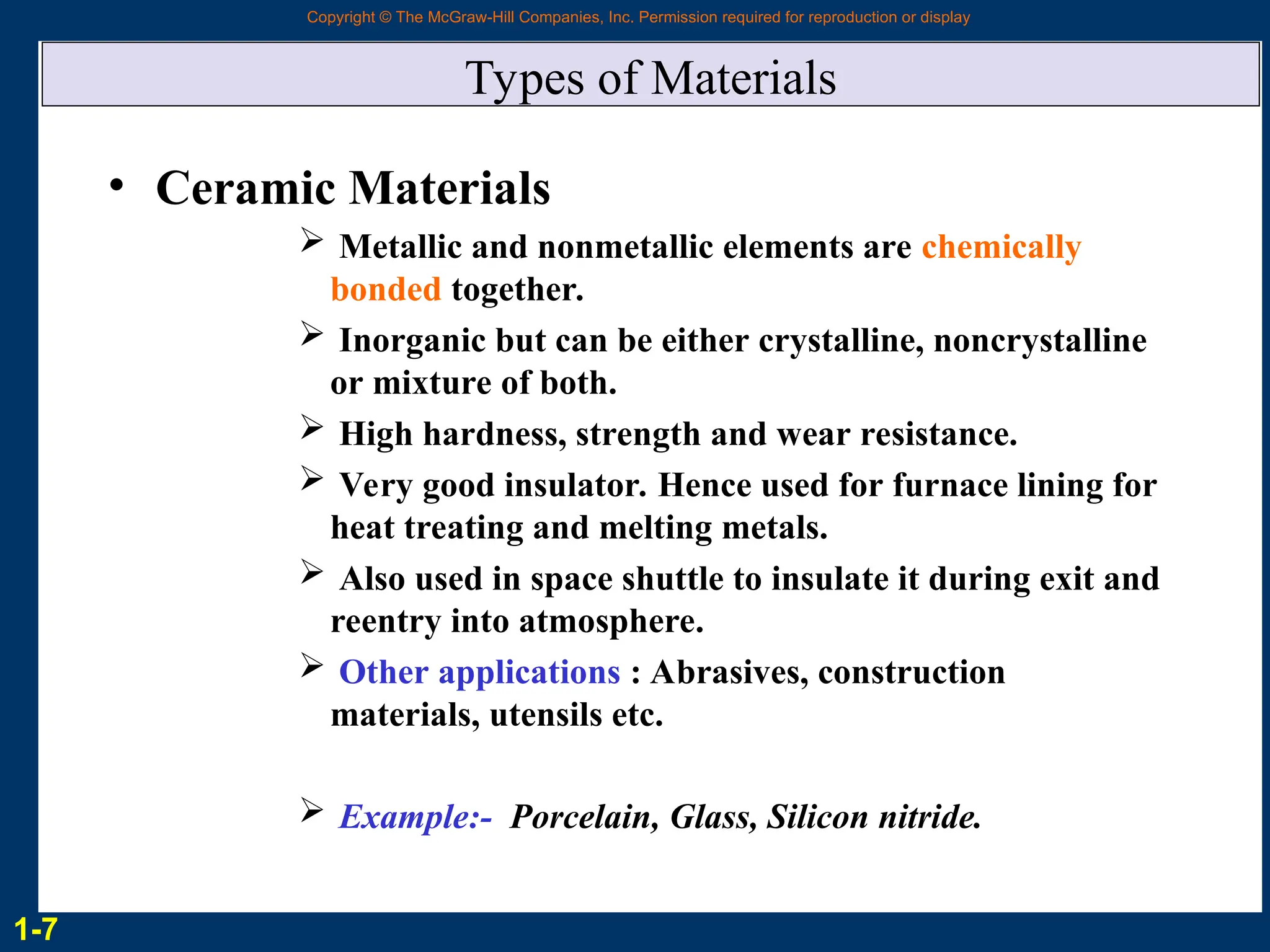 Copyright © The McGraw-Hill Companies, Inc. Permission required for reproduction or display

Types of Materials

• Ceramic Materials

➢ Metallic and nonmetallic elements are chemically bonded together.

➢ Inorganic but can be either crystalline, noncrystalline or mixture of both.

➢ High hardness, strength and wear resistance.

➢ Very good insulator. Hence used for furnace lining for heat treating and melting metals.

➢ Also used in space shuttle to insulate it during exit and reentry into atmosphere.

➢ Other applications : Abrasives, construction materials, utensils etc.

➢ Example:- Porcelain, Glass, Silicon nitride.

1-7